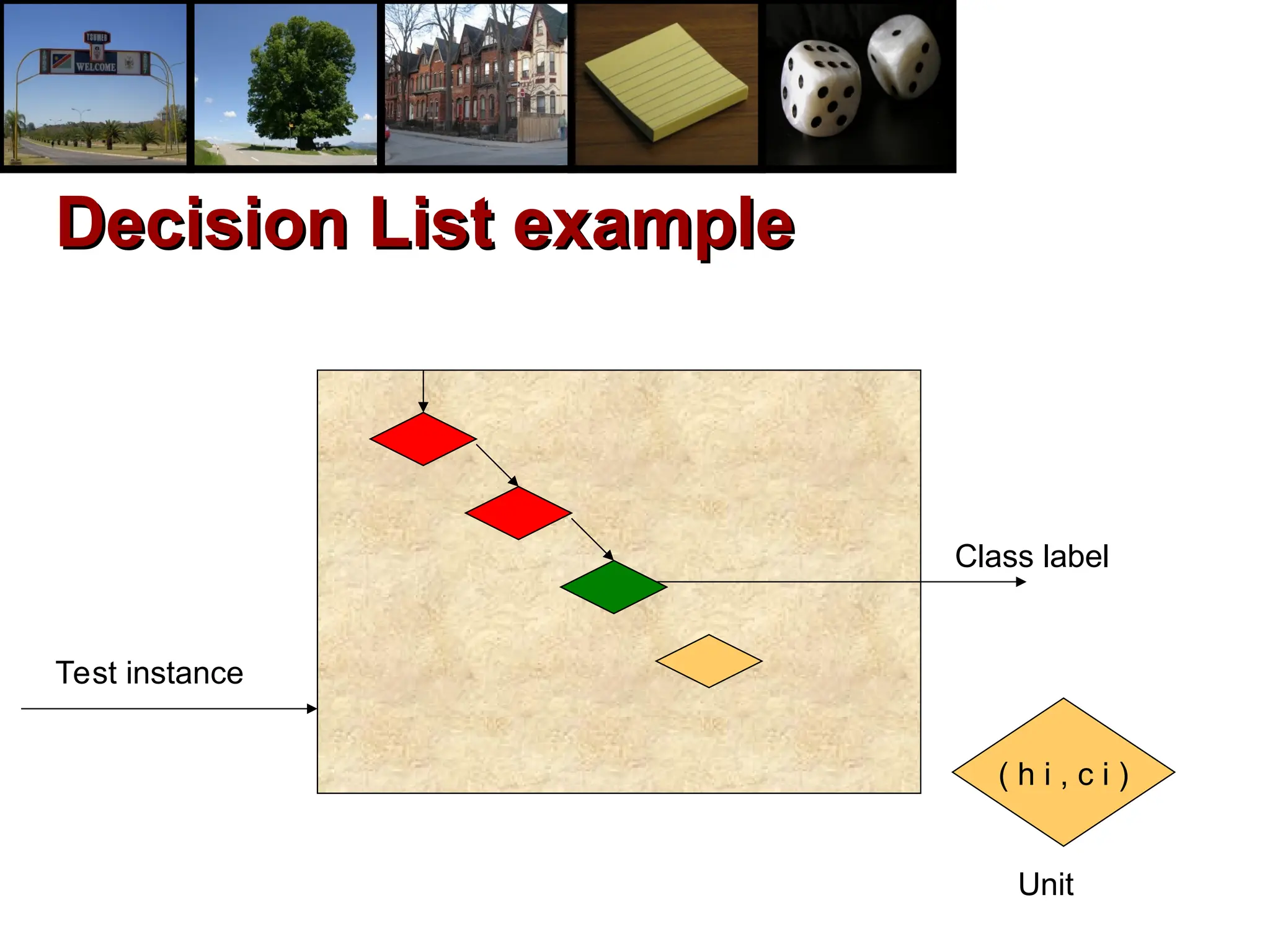 TSUMEB
WELCOME

Decision List example

Class label

Test instance

( h i , c i )

Unit